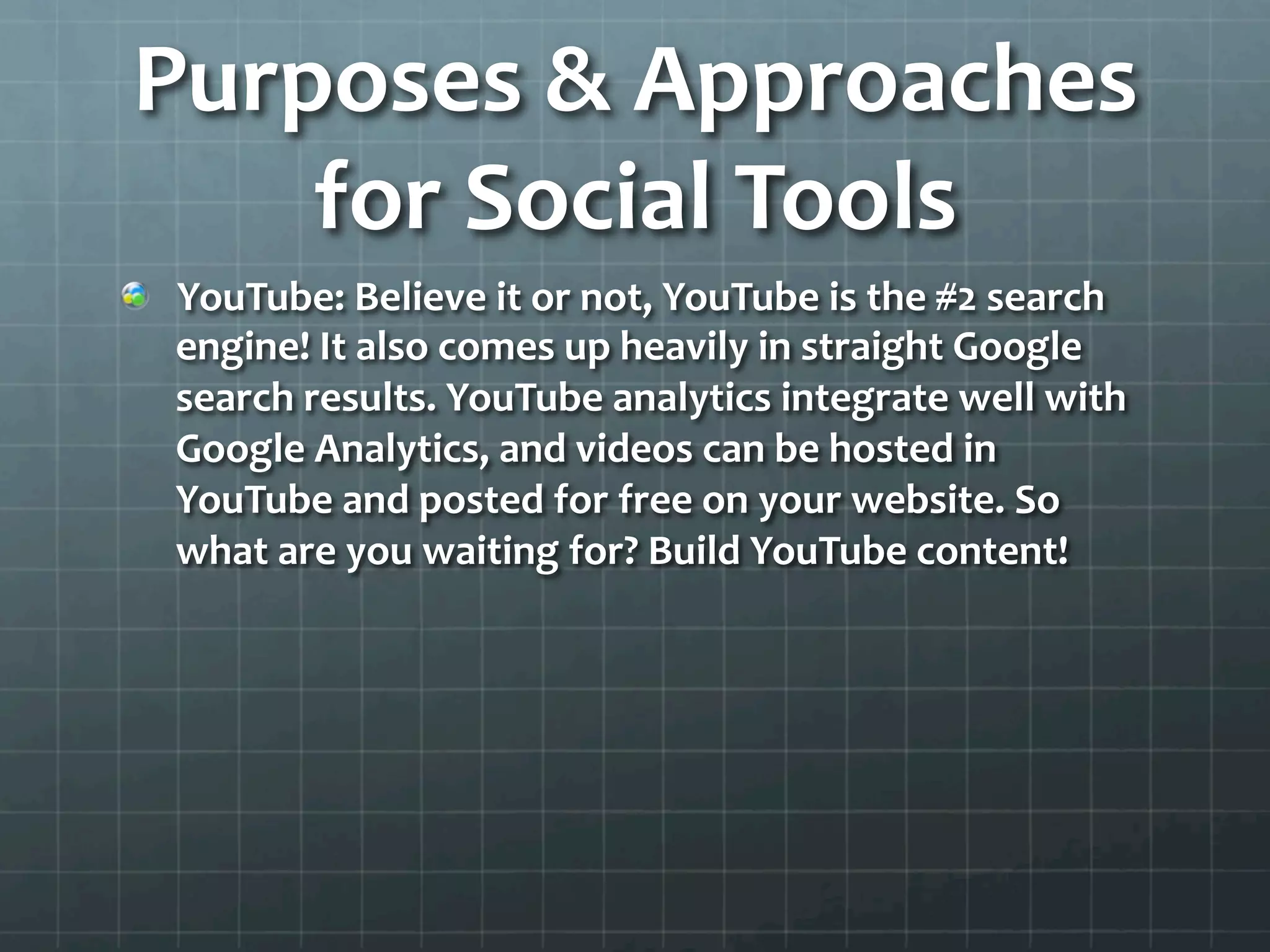 Purposes & Approaches for Social Tools

YouTube: Believe it or not, YouTube is the #2 search engine! It also comes up heavily in straight Google search results. YouTube analytics integrate well with Google Analytics, and videos can be hosted in YouTube and posted for free on your website. So what are you waiting for? Build YouTube content!